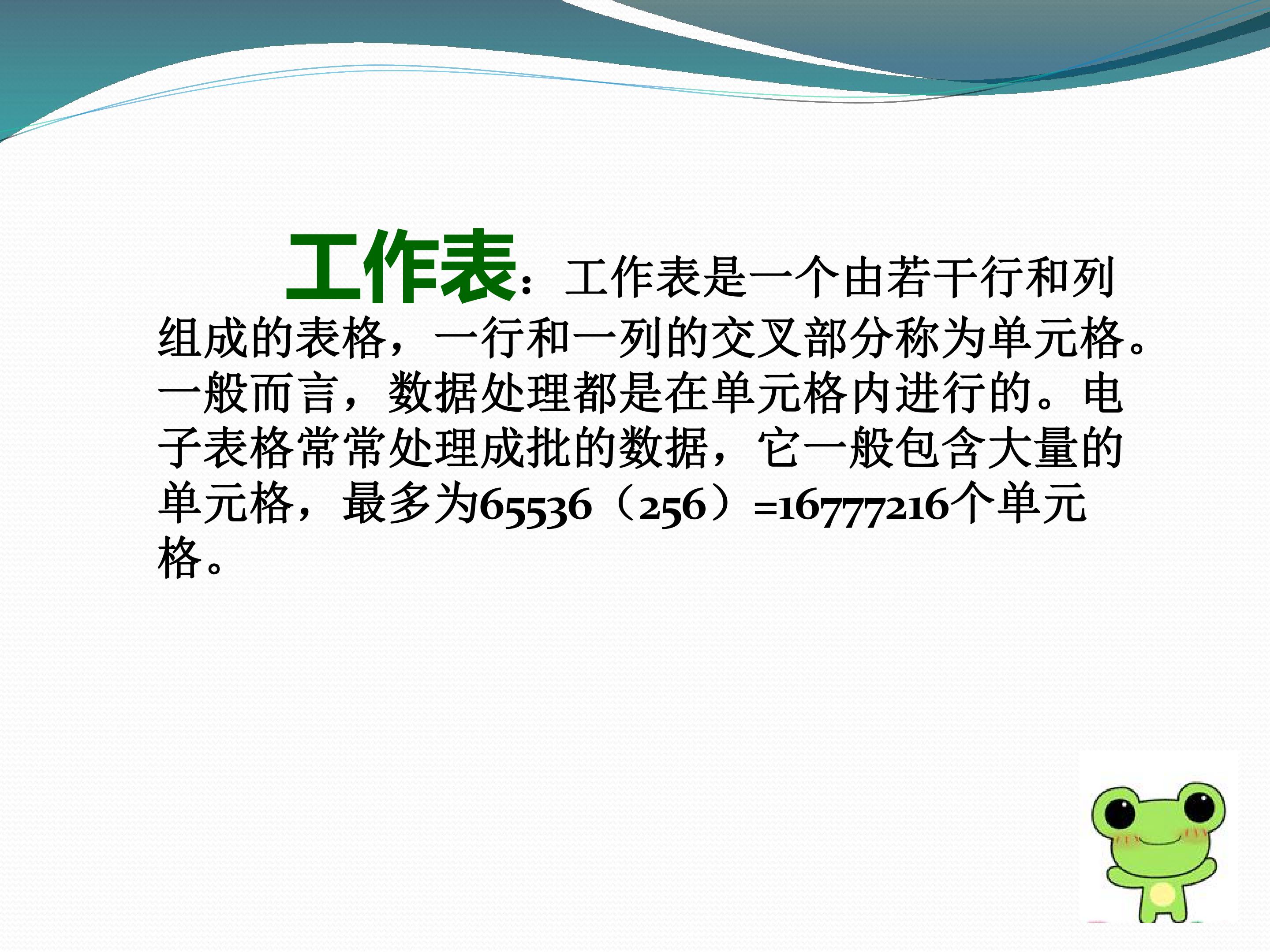 工作表：工作表是一个由若干行和列组成的表格，一行和一列的交叉部分称为单元格。一般而言，数据处理都是在单元格内进行的。电子表格常常处理成批的数据，它一般包含大量的单元格，最多为65536（256）=16777216个单元格。